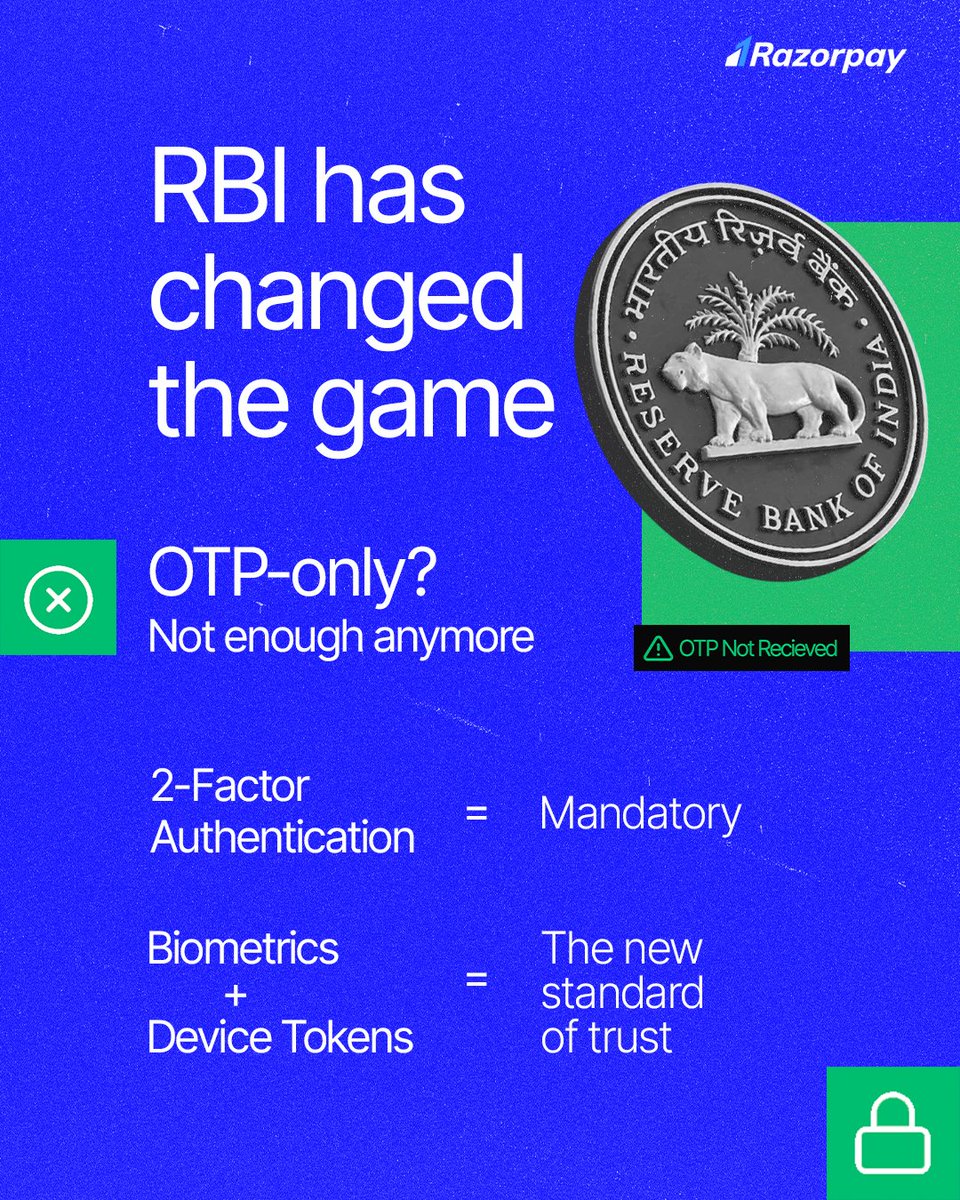 Razorpay

RBI has changed the game

भारतीय रिज़र्व बैंक
RESERVE BANK OF INDIA

OTP-only?
Not enough anymore

OTP Not Recieved

2-Factor Authentication = Mandatory

Biometrics + Device Tokens = The new standard of trust